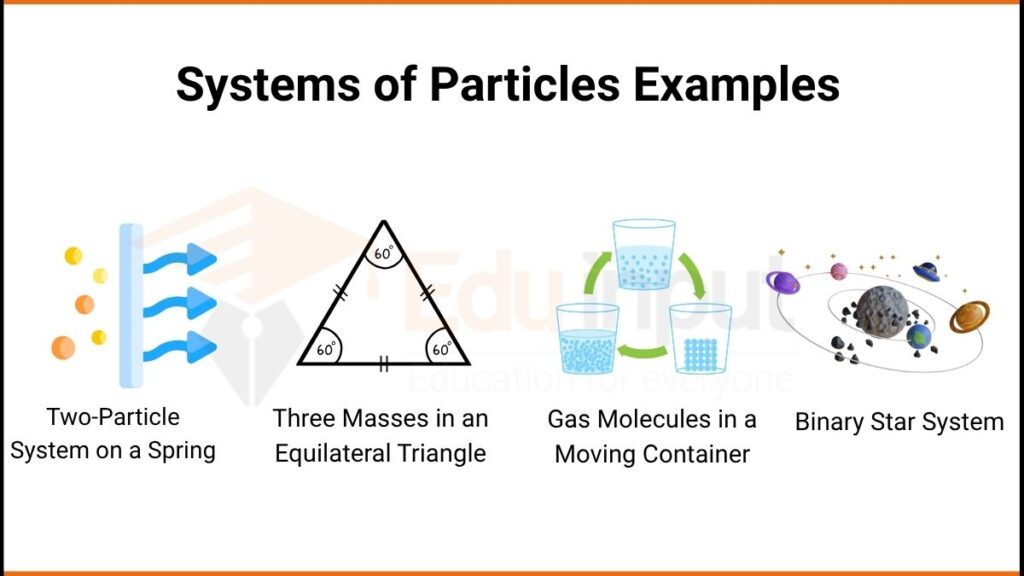 Systems of Particles Examples

$60^\circ$

$60^\circ$

$60^\circ$

EduInput

Education for everyone

Two-Particle System on a Spring

Three Masses in an Equilateral Triangle

Gas Molecules in a Moving Container

Binary Star System